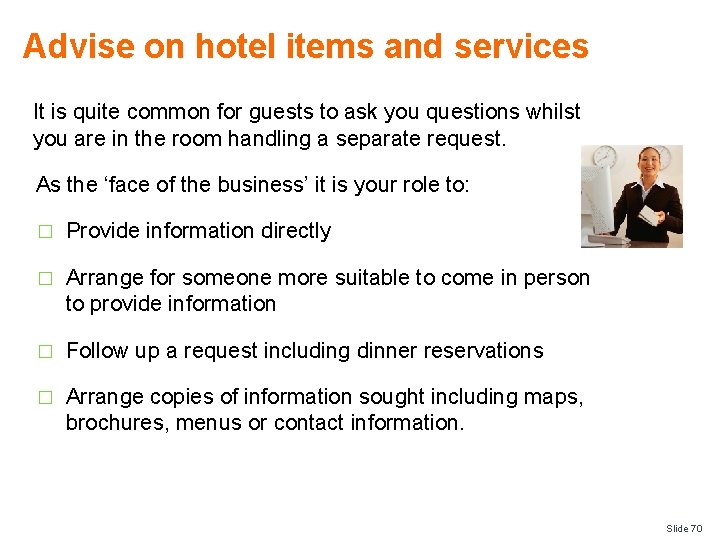 Advise on hotel items and services

It is quite common for guests to ask you questions whilst you are in the room handling a separate request.

As the ‘face of the business’ it is your role to:

□ Provide information directly

□ Arrange for someone more suitable to come in person to provide information

□ Follow up a request including dinner reservations

□ Arrange copies of information sought including maps, brochures, menus or contact information.

Slide 70